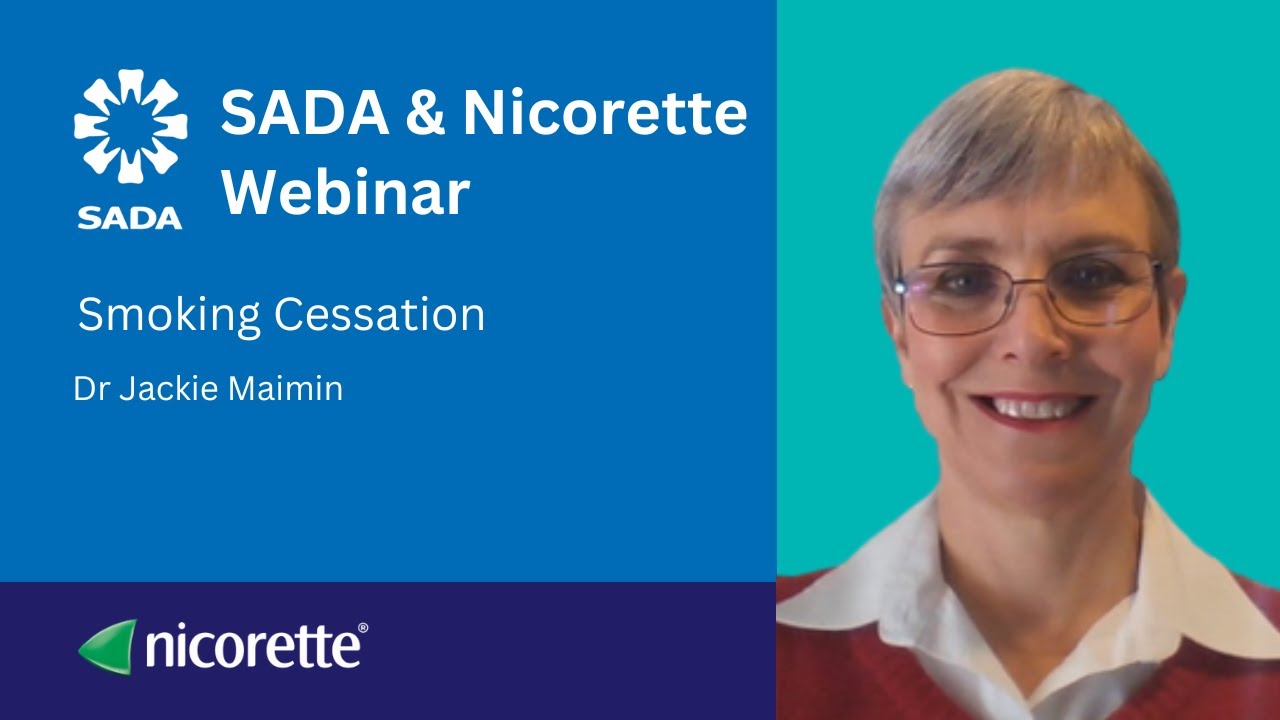 SADA

SADA & Nicorette Webinar

Smoking Cessation

Dr Jackie Maimin

nicorette®